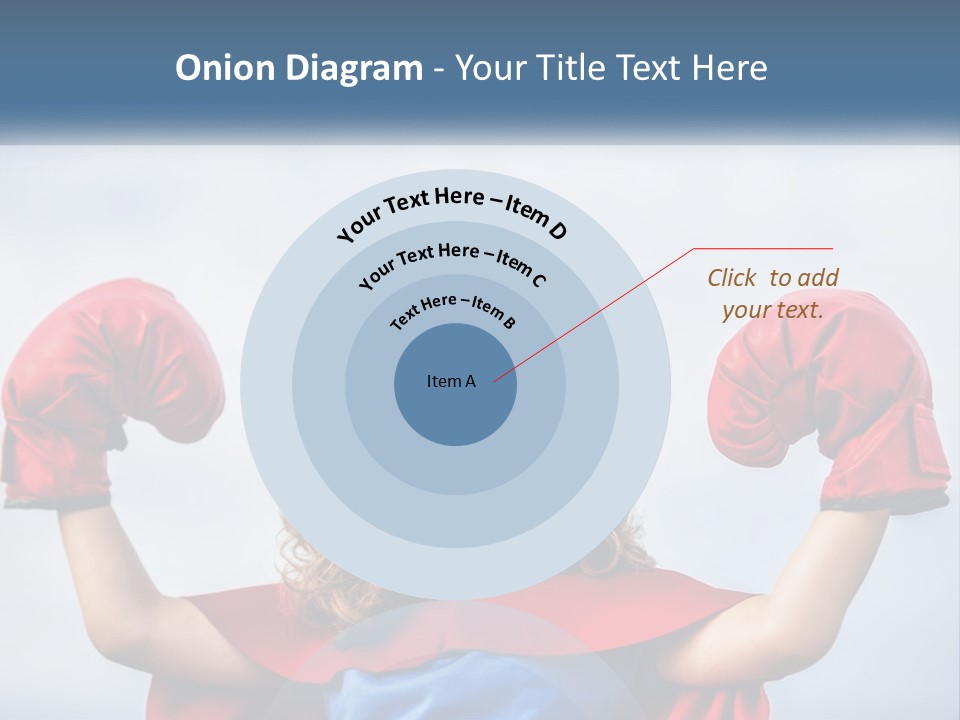 Onion Diagram - Your Title Text Here

Your Text Here – Item D

Your Text Here – Item C

Text Here – Item B

Item A

Click to add your text.